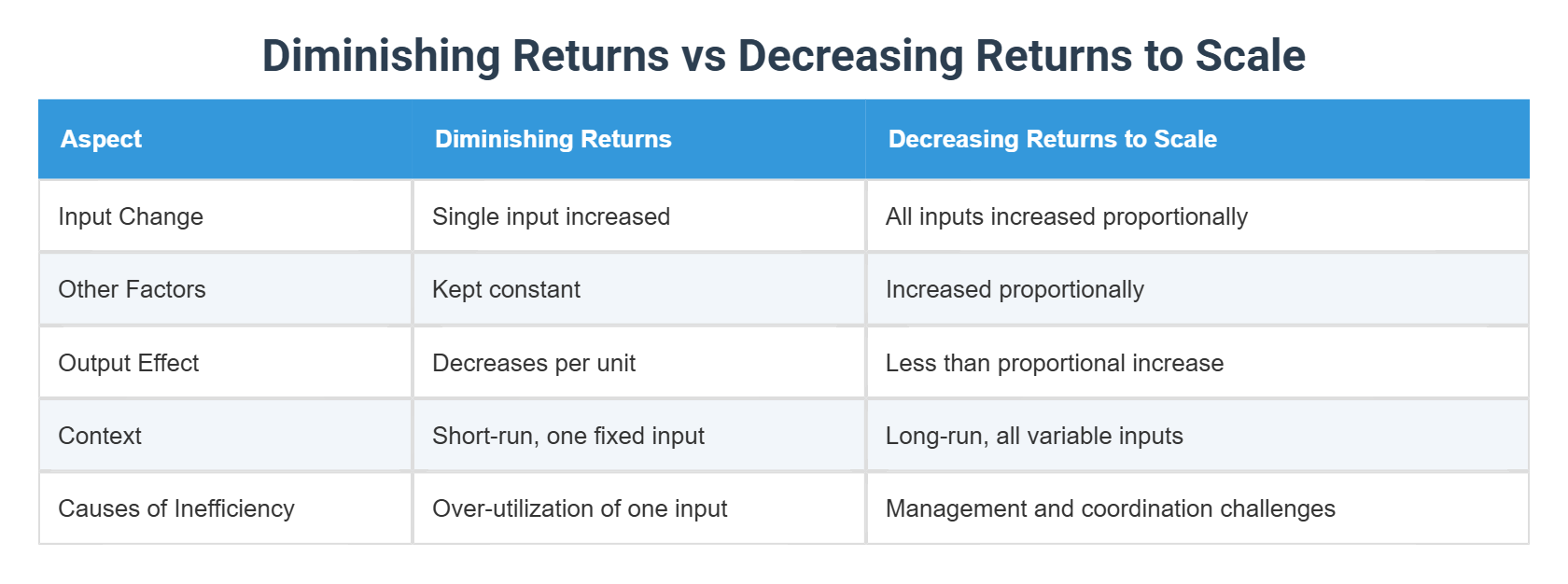 Diminishing Returns vs Decreasing Returns to Scale

| Aspect | Diminishing Returns | Decreasing Returns to Scale |
|---|---|---|
| Input Change | Single input increased | All inputs increased proportionally |
| Other Factors | Kept constant | Increased proportionally |
| Output Effect | Decreases per unit | Less than proportional increase |
| Context | Short-run, one fixed input | Long-run, all variable inputs |
| Causes of Inefficiency | Over-utilization of one input | Management and coordination challenges |